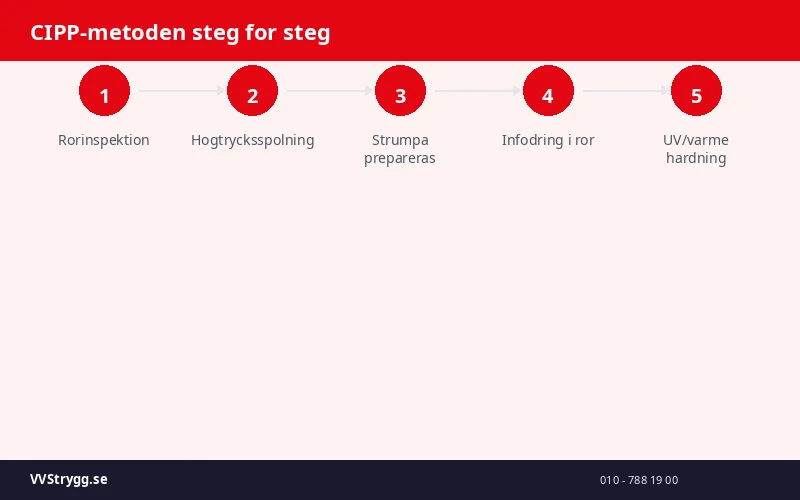 CIPP-metoden steg for steg

1
Rorinspektion

2
Hogtrycksspolning

3
Strumpa prepareras

4
Infodring i ror

5
UV/varme hardning

VVStrygg.se

010 - 788 19 00